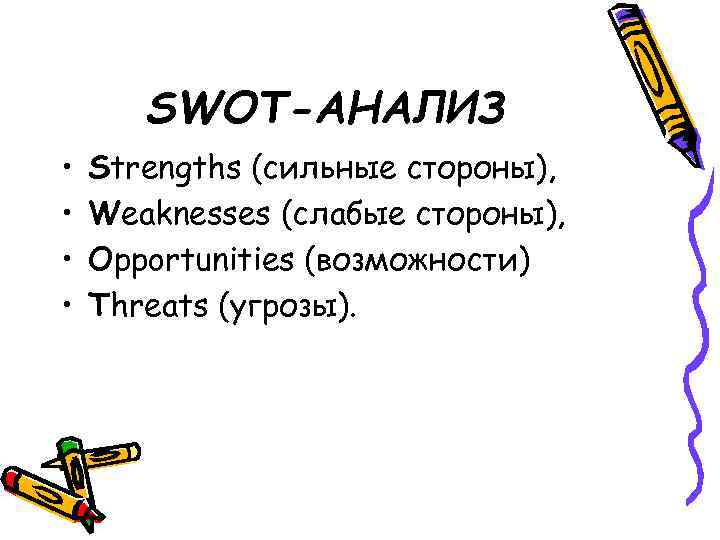 SWOT-АНАЛИЗ

• Strengths (сильные стороны),
• Weaknesses (слабые стороны),
• Opportunities (возможности)
• Threats (угрозы).